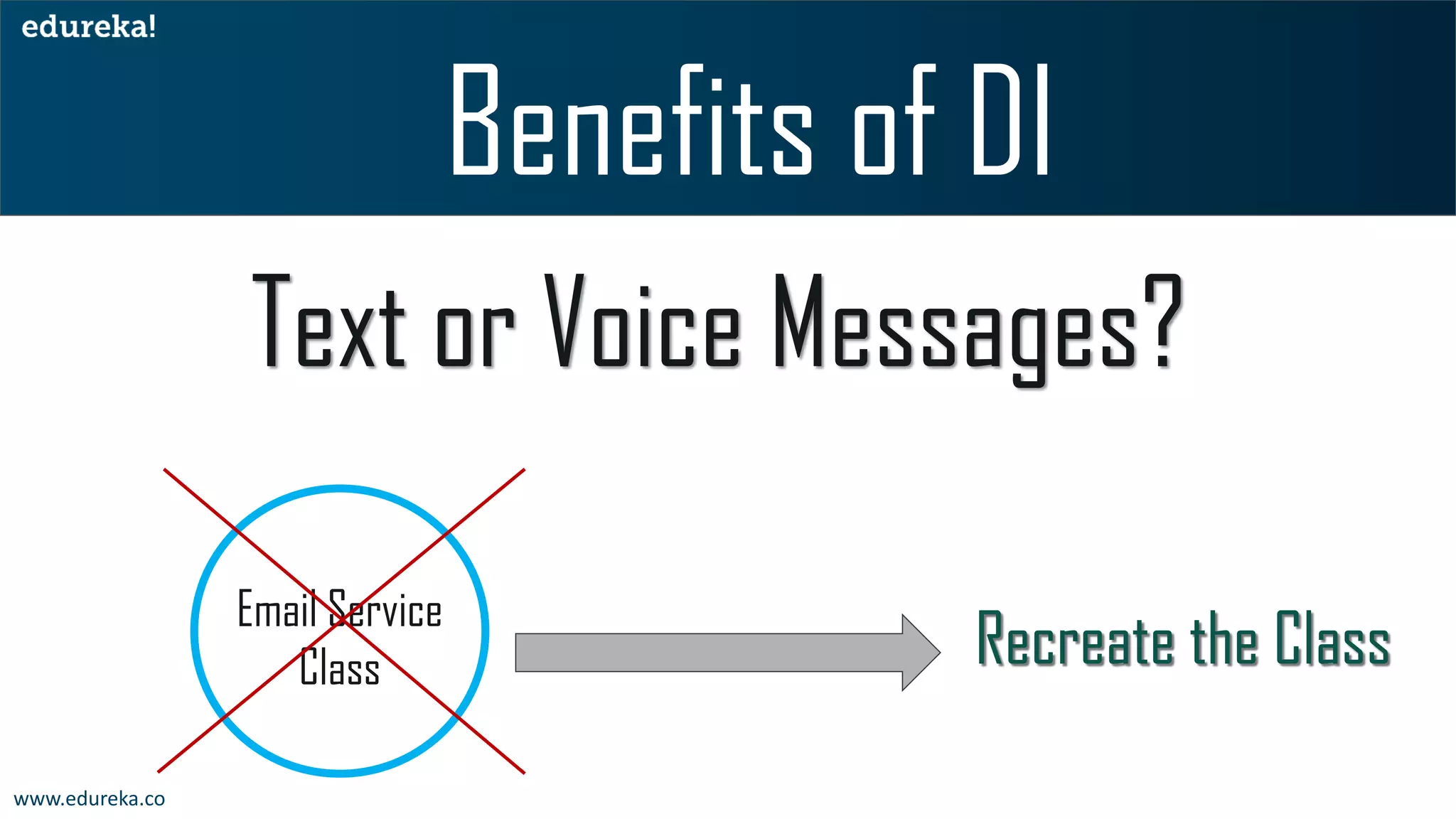 edureka!

Benefits of DI

Text or Voice Messages?

Email Service Class

Recreate the Class

www.edureka.co